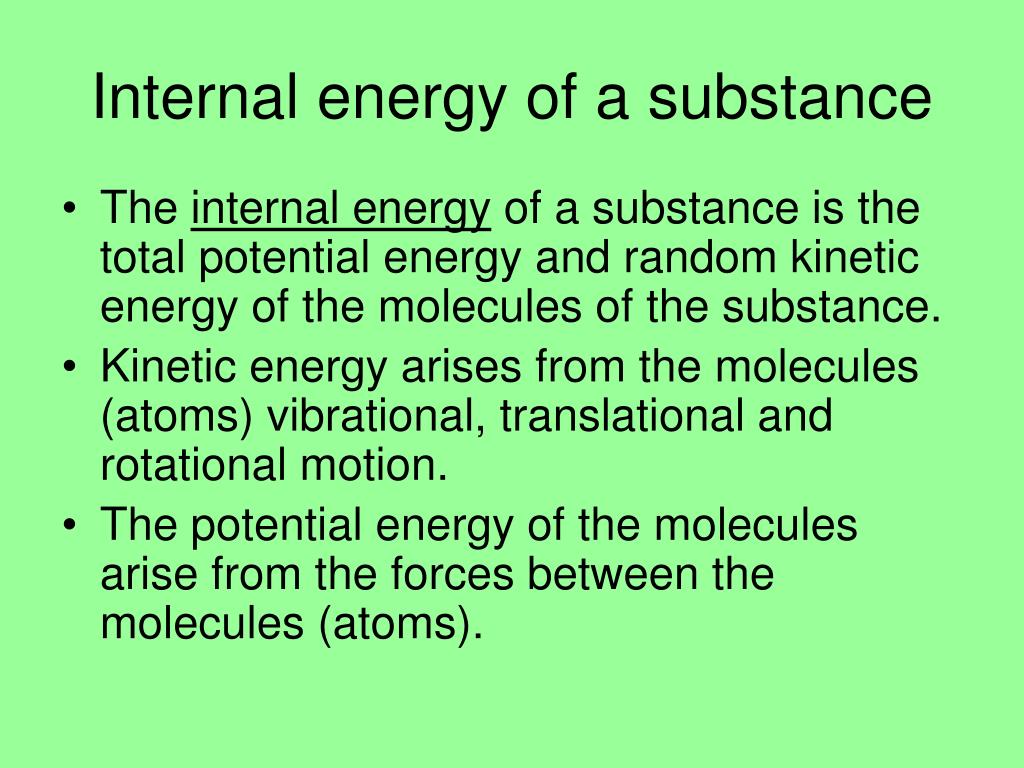 Internal energy of a substance

• The internal energy of a substance is the total potential energy and random kinetic energy of the molecules of the substance.
• Kinetic energy arises from the molecules (atoms) vibrational, translational and rotational motion.
• The potential energy of the molecules arise from the forces between the molecules (atoms).